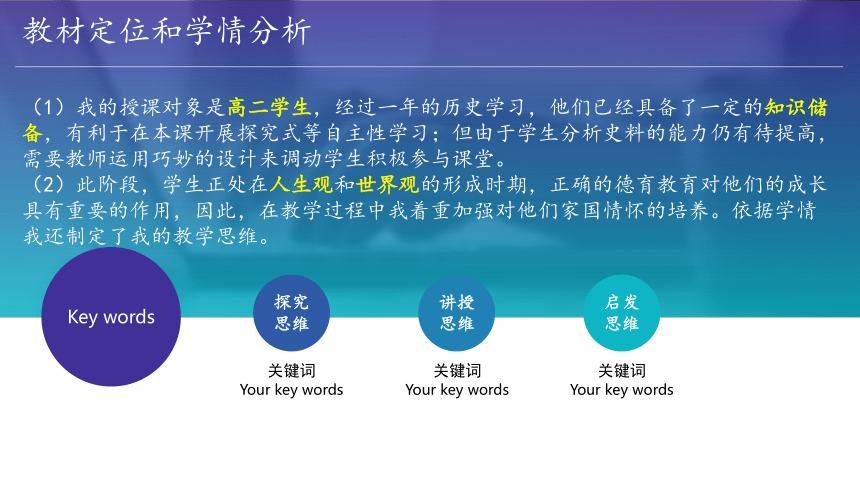 教材定位和学情分析

（1）我的授课对象是高二学生，经过一年的历史学习，他们已经具备了一定的知识储备，有利于在本课开展探究式等自主性学习；但由于学生分析史料的能力仍有待提高，需要教师运用巧妙的设计来调动学生积极参与课堂。
（2）此阶段，学生正处在人生观和世界观的形成时期，正确的德育教育对他们的成长具有重要的作用，因此，在教学过程中我着重加强对他们家国情怀的培养。依据学情我还制定了我的教学思维。

Key words

探究思维
关键词
Your key words

讲授思维
关键词
Your key words

启发思维
关键词
Your key words